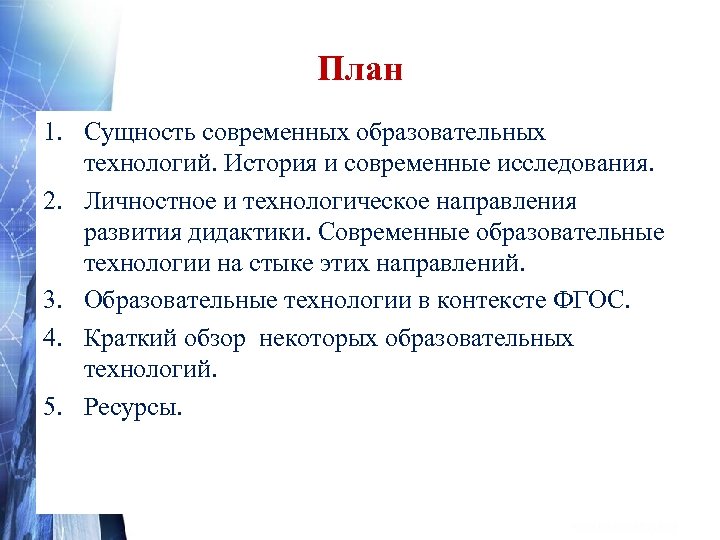 План

1. Сущность современных образовательных технологий. История и современные исследования.
2. Личностное и технологическое направления развития дидактики. Современные образовательные технологии на стыке этих направлений.
3. Образовательные технологии в контексте ФГОС.
4. Краткий обзор некоторых образовательных технологий.
5. Ресурсы.